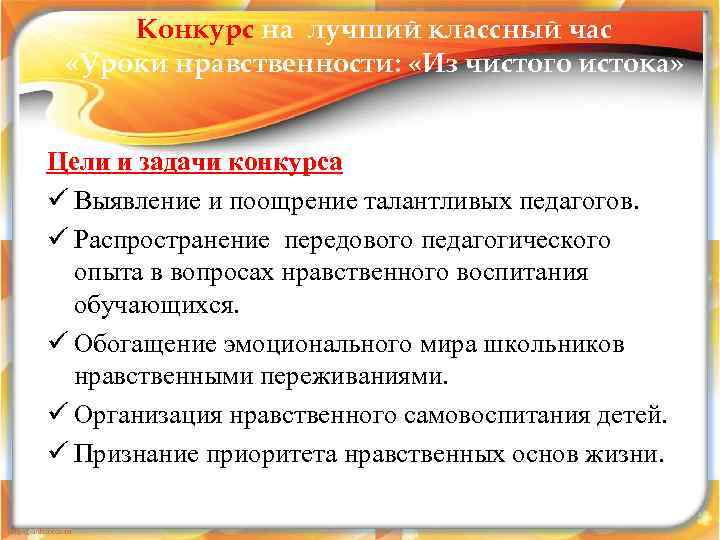 Конкурс на лучший классный час
«Уроки нравственности: «Из чистого истока»

Цели и задачи конкурса

✓ Выявление и поощрение талантливых педагогов.

✓ Распространение передового педагогического опыта в вопросах нравственного воспитания обучающихся.

✓ Обогащение эмоционального мира школьников нравственными переживаниями.

✓ Организация нравственного самовоспитания детей.

✓ Признание приоритета нравственных основ жизни.